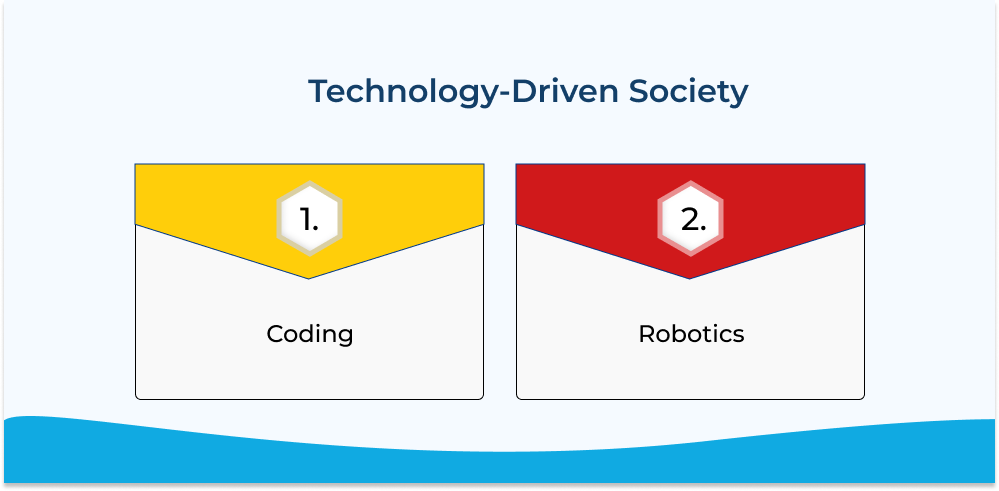 Technology-Driven Society

1.

Coding

2.

Robotics